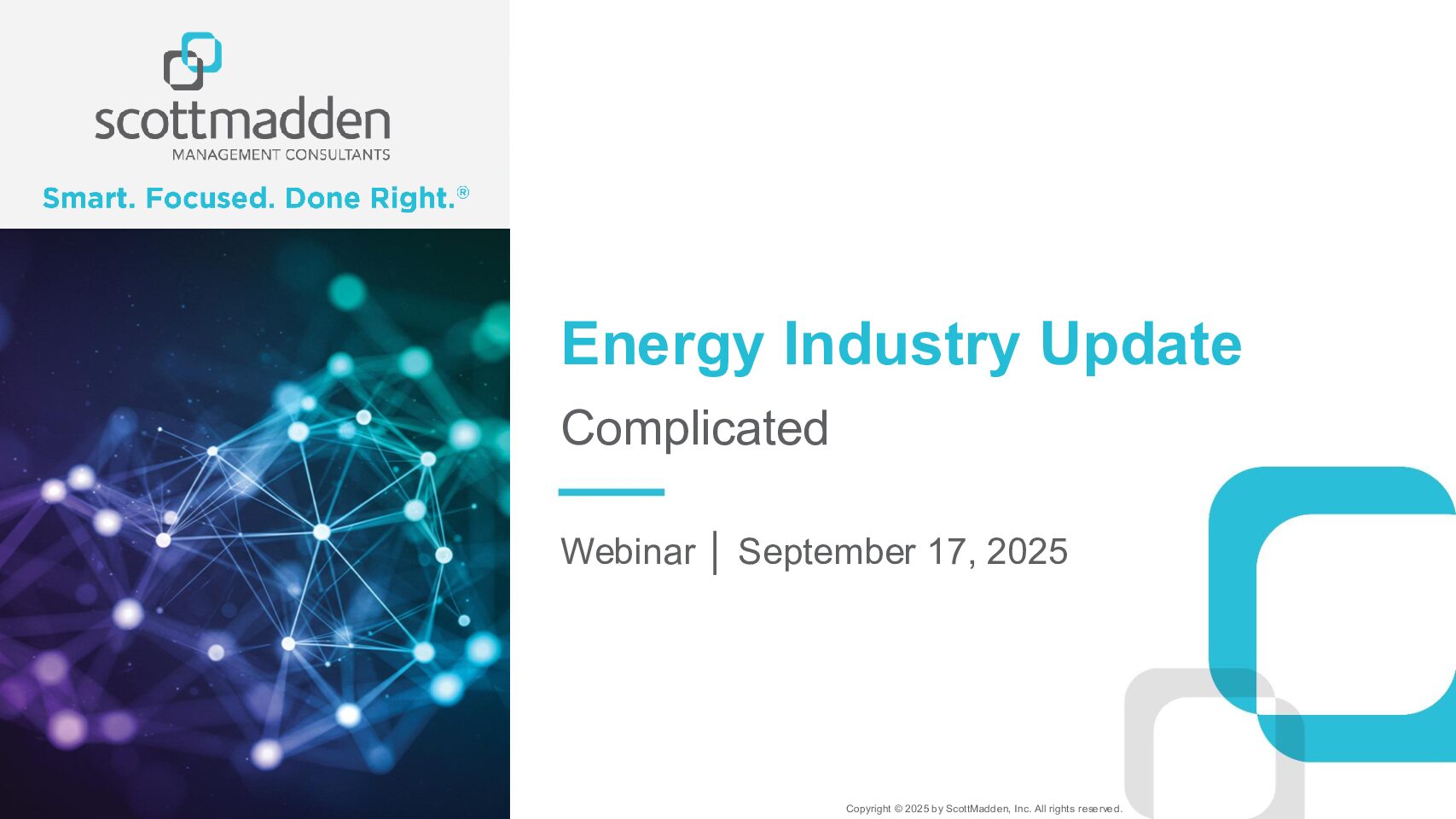 scottmadden
MANAGEMENT CONSULTANTS

Smart. Focused. Done Right.®

Energy Industry Update

Complicated

Webinar | September 17, 2025

Copyright © 2025 by ScottMadden, Inc. All rights reserved.